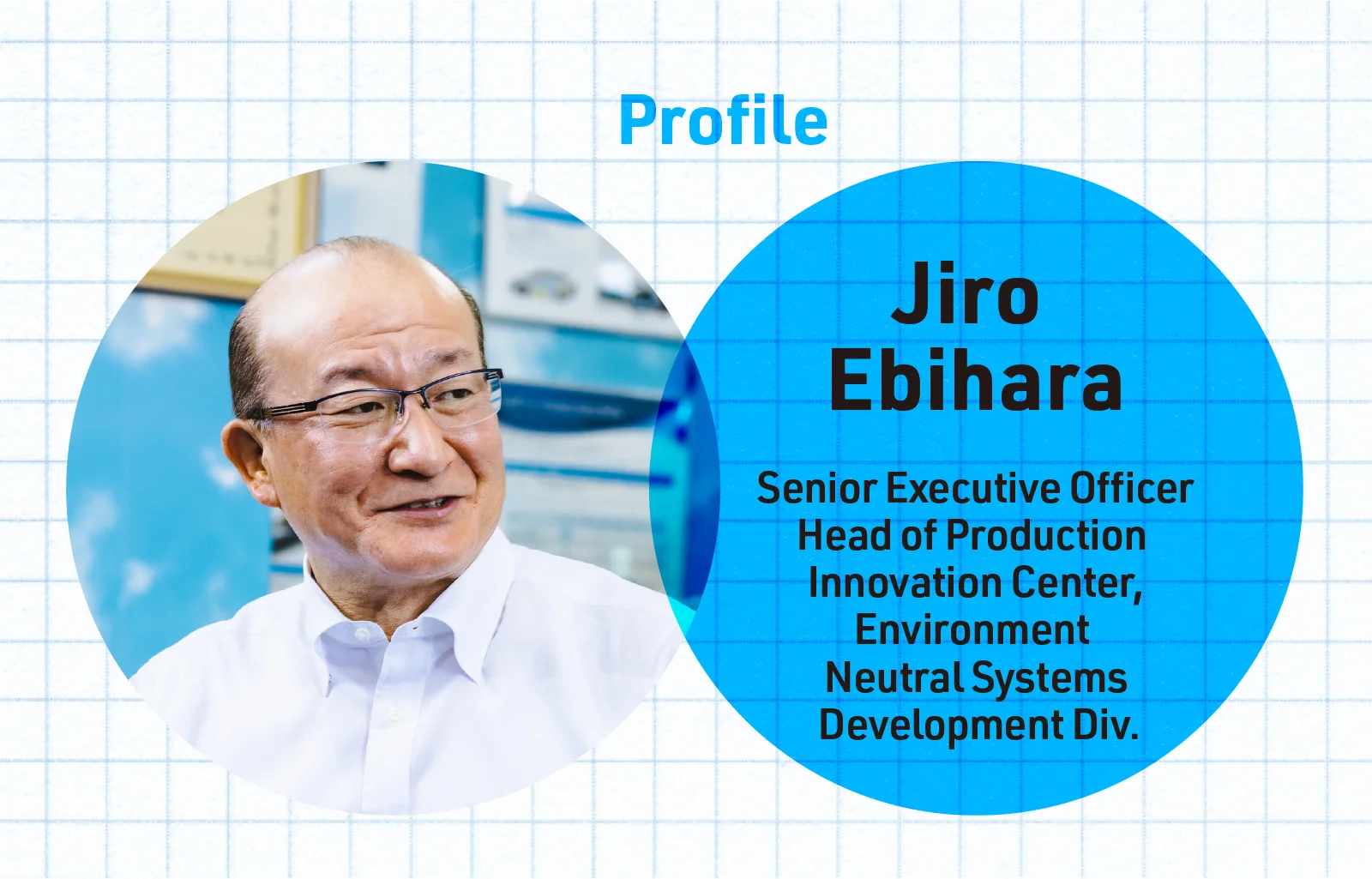 Profile

Jiro Ebihara

Senior Executive Officer
Head of Production Innovation Center, Environment Neutral Systems Development Div.